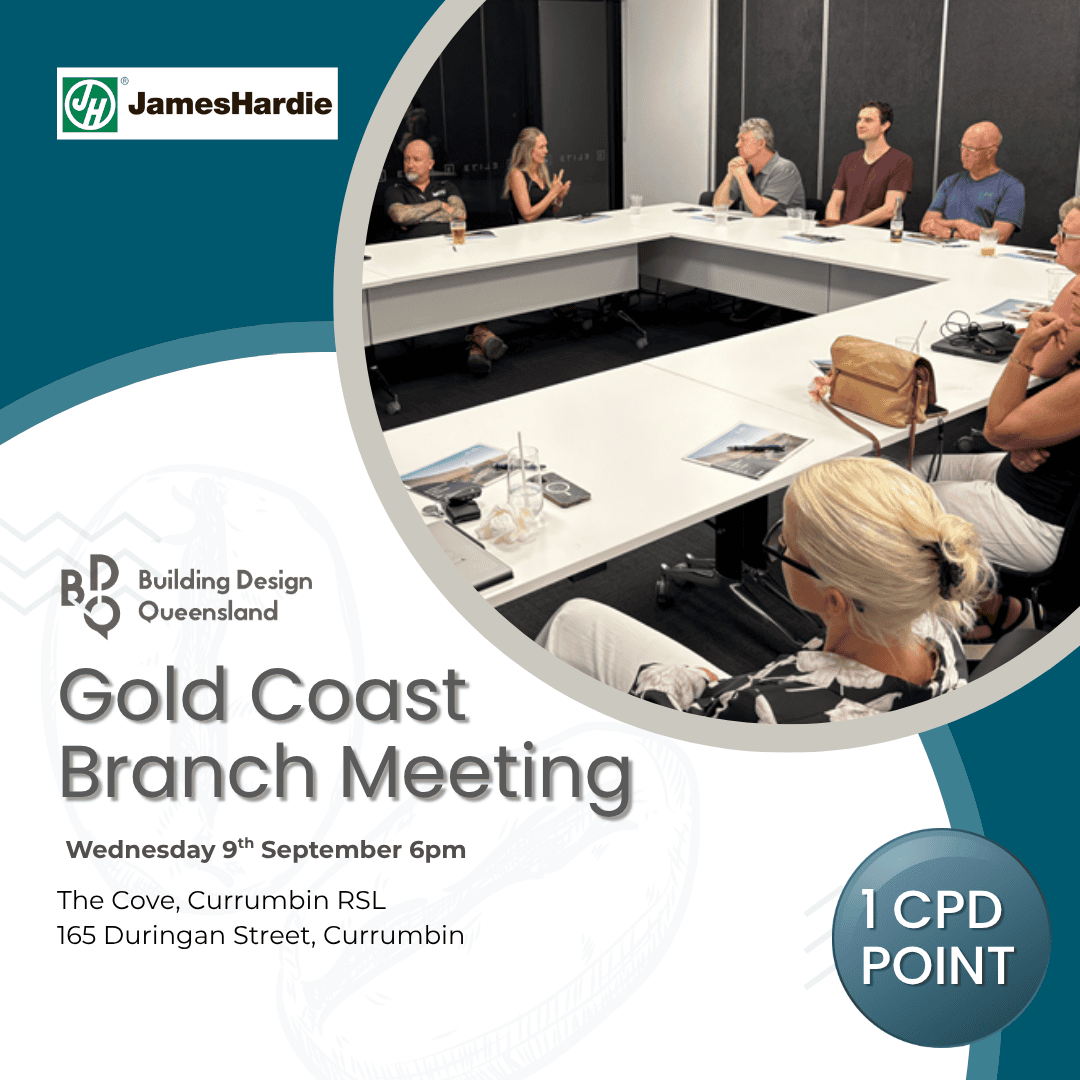 JH JamesHardie

BDQ Building Design Queensland

Gold Coast Branch Meeting

Wednesday 9th September 6pm

The Cove, Currumbin RSL
165 Duringan Street, Currumbin

1 CPD POINT